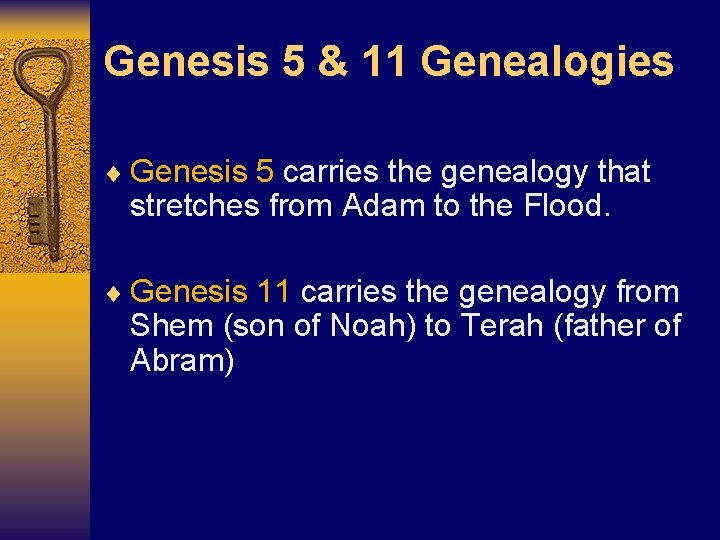 Genesis 5 & 11 Genealogies

♦ Genesis 5 carries the genealogy that stretches from Adam to the Flood.

♦ Genesis 11 carries the genealogy from Shem (son of Noah) to Terah (father of Abram)